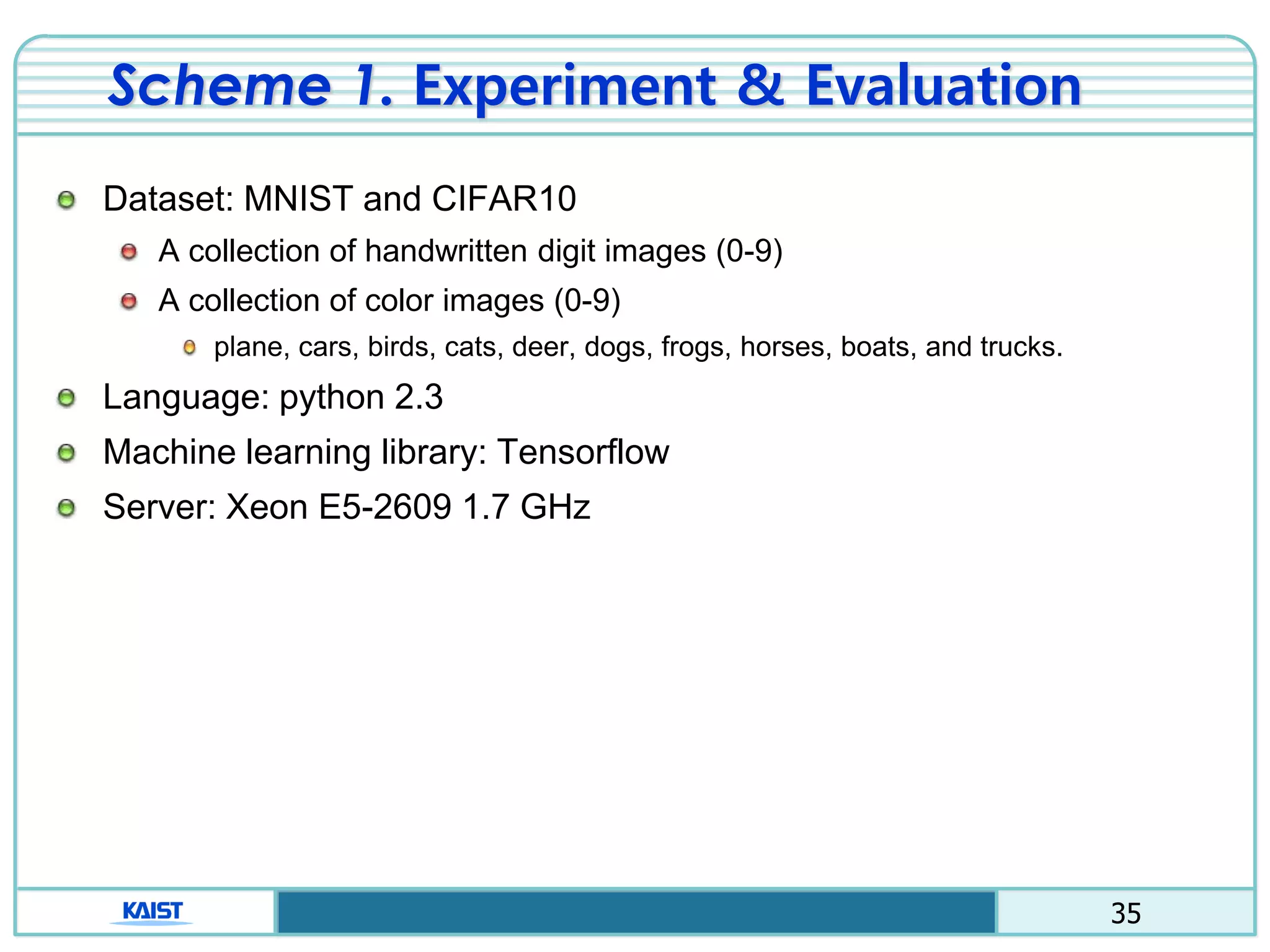 Scheme 1. Experiment & Evaluation

Dataset: MNIST and CIFAR10

A collection of handwritten digit images (0-9)

A collection of color images (0-9)

plane, cars, birds, cats, deer, dogs, frogs, horses, boats, and trucks.

Language: python 2.3

Machine learning library: Tensorflow

Server: Xeon E5-2609 1.7 GHz

KAIST

35